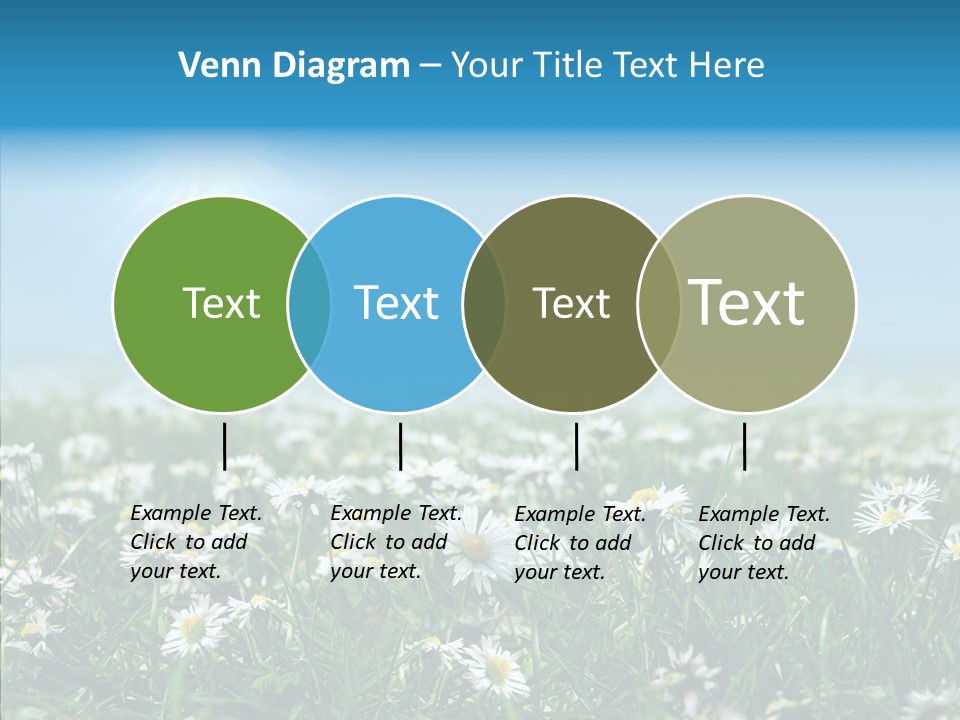 Venn Diagram – Your Title Text Here

Text

Text

Text

Text

Example Text. Click to add your text.

Example Text. Click to add your text.

Example Text. Click to add your text.

Example Text. Click to add your text.